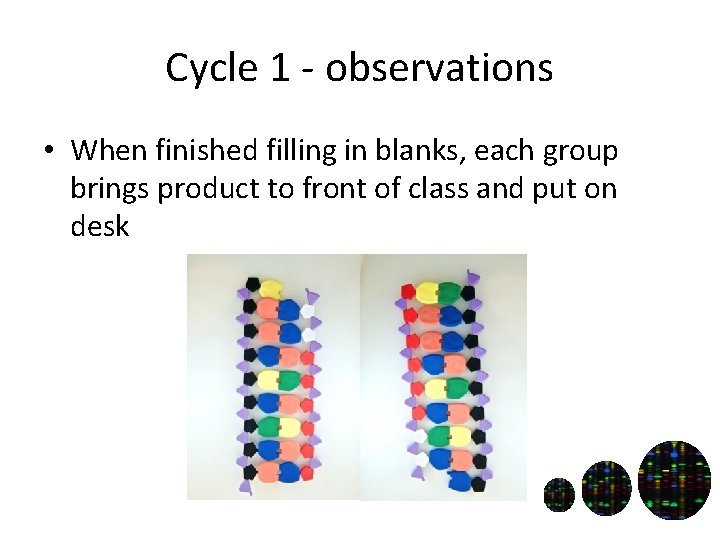 Cycle 1 - observations

• When finished filling in blanks, each group brings product to front of class and put on desk